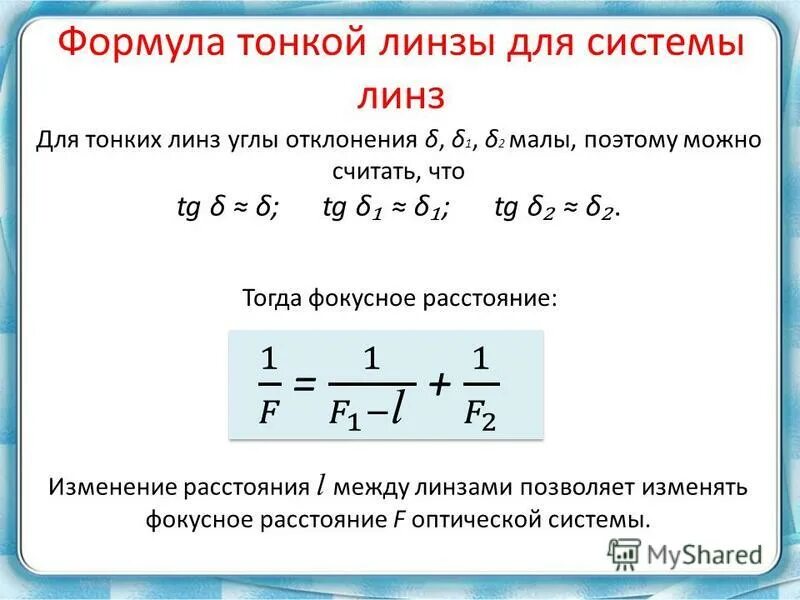 Формула тонкой линзы для системы линз

Для тонких линз углы отклонения $\delta$, $\delta_1$, $\delta_2$ малы, поэтому можно считать, что

$tg\ \delta \approx \delta$;   $tg\ \delta_1 \approx \delta_1$;   $tg\ \delta_2 \approx \delta_2$.

Тогда фокусное расстояние:

$\frac{1}{F} = \frac{1}{F_1 - l} + \frac{1}{F_2}$

Изменение расстояния $l$ между линзами позволяет изменять фокусное расстояние $F$ оптической системы.

MyShared